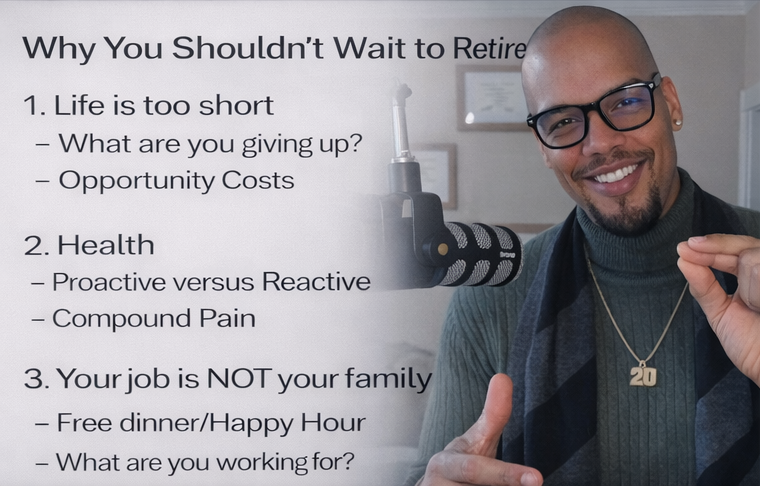 Why You Shouldn't Wait to Retire

1. Life is too short
– What are you giving up?
– Opportunity Costs

2. Health
– Proactive versus Reactive
– Compound Pain

3. Your job is NOT your family
– Free dinner/Happy Hour
– What are you working for?

20